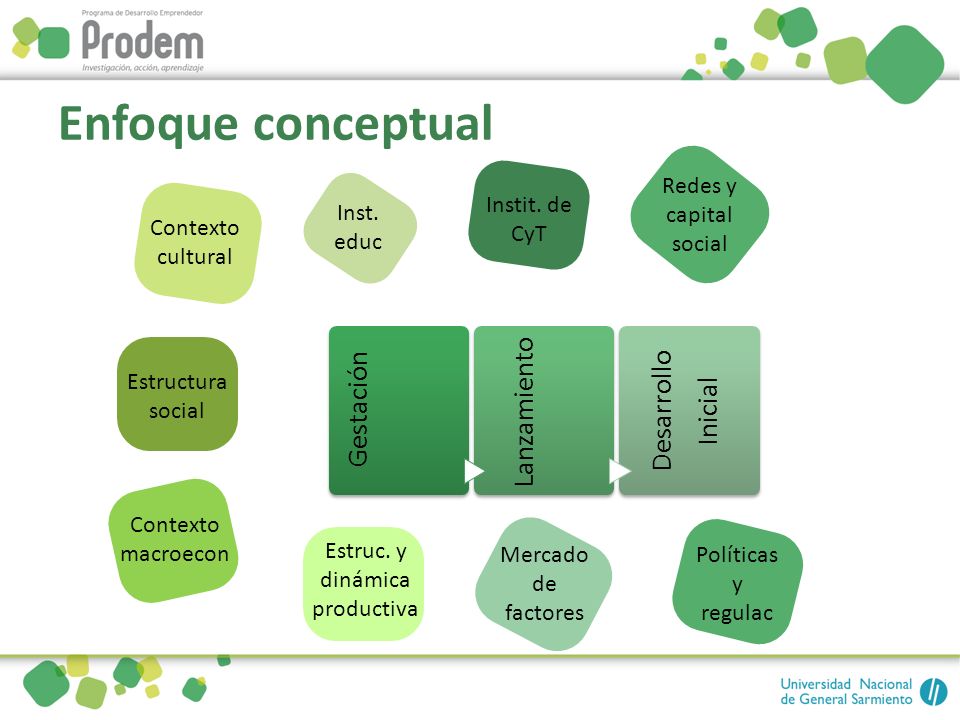 Programa de Desarrollo Emprendedor
Prodem
Investigación, acción, aprendizaje

Enfoque conceptual

Contexto cultural

Inst. educ

Instit. de CyT

Redes y capital social

Estructura social

Gestación

Lanzamiento

Desarrollo Inicial

Contexto macroecon

Estruc. y dinámica productiva

Mercado de factores

Políticas y regulac

Universidad Nacional de General Sarmiento